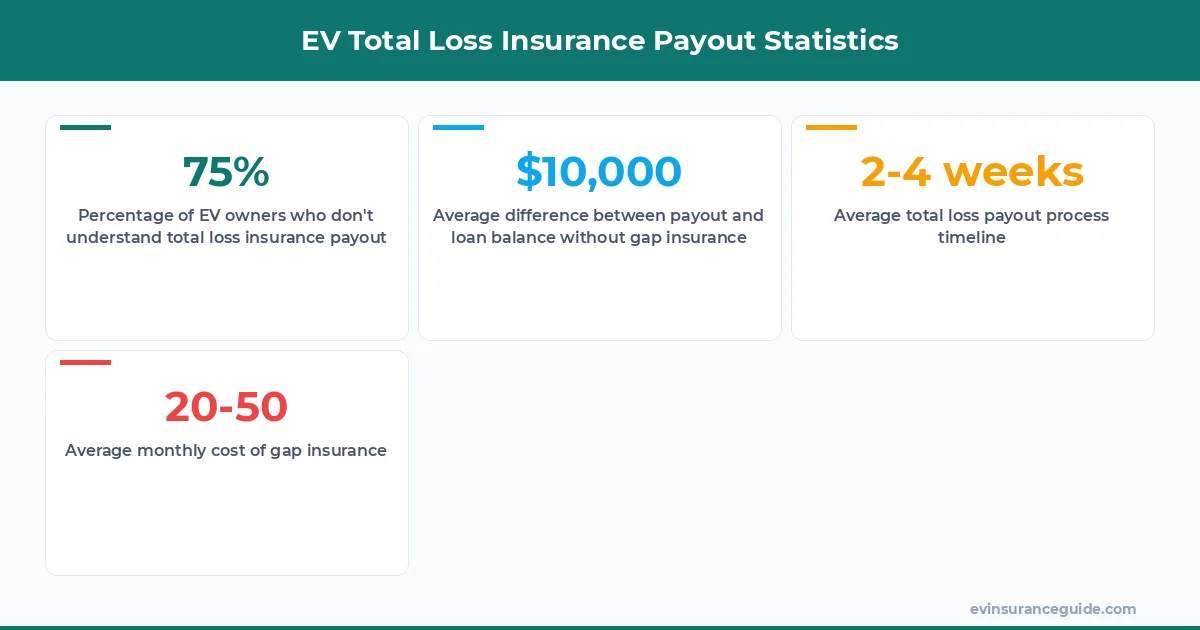 EV Total Loss Insurance Payout Statistics

75%
Percentage of EV owners who don't understand total loss insurance payout

$10,000
Average difference between payout and loan balance without gap insurance

2-4 weeks
Average total loss payout process timeline

20-50
Average monthly cost of gap insurance

evinsuranceguide.com